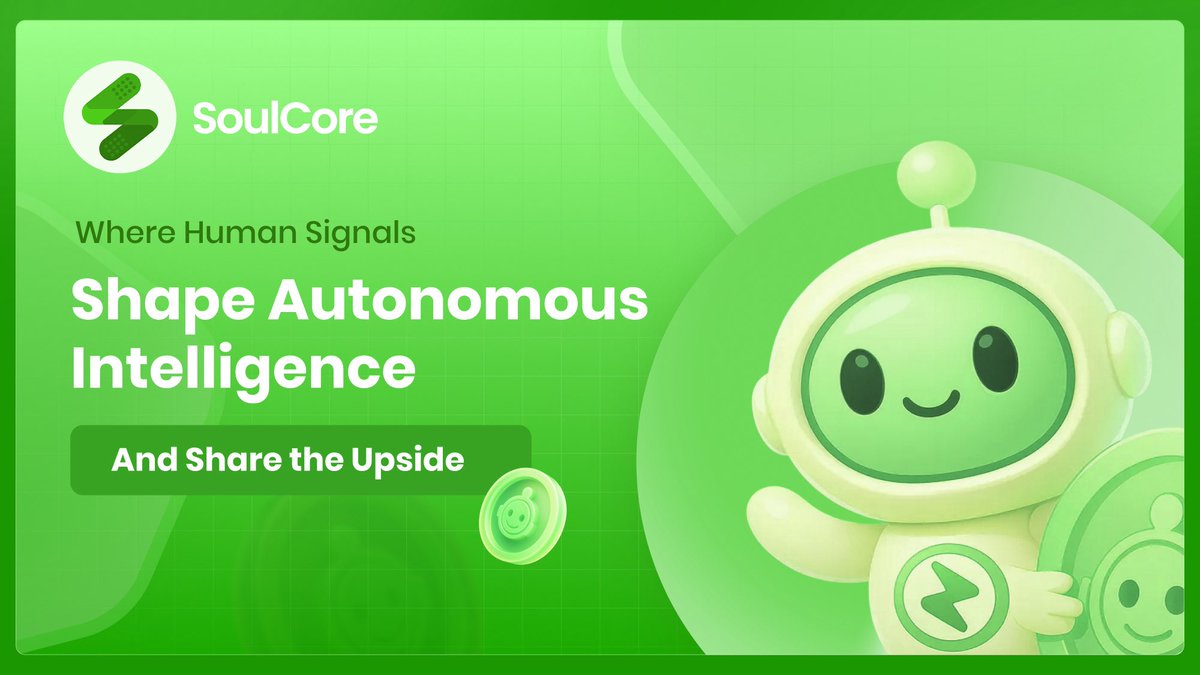 SoulCore

Where Human Signals

Shape Autonomous Intelligence

And Share the Upside